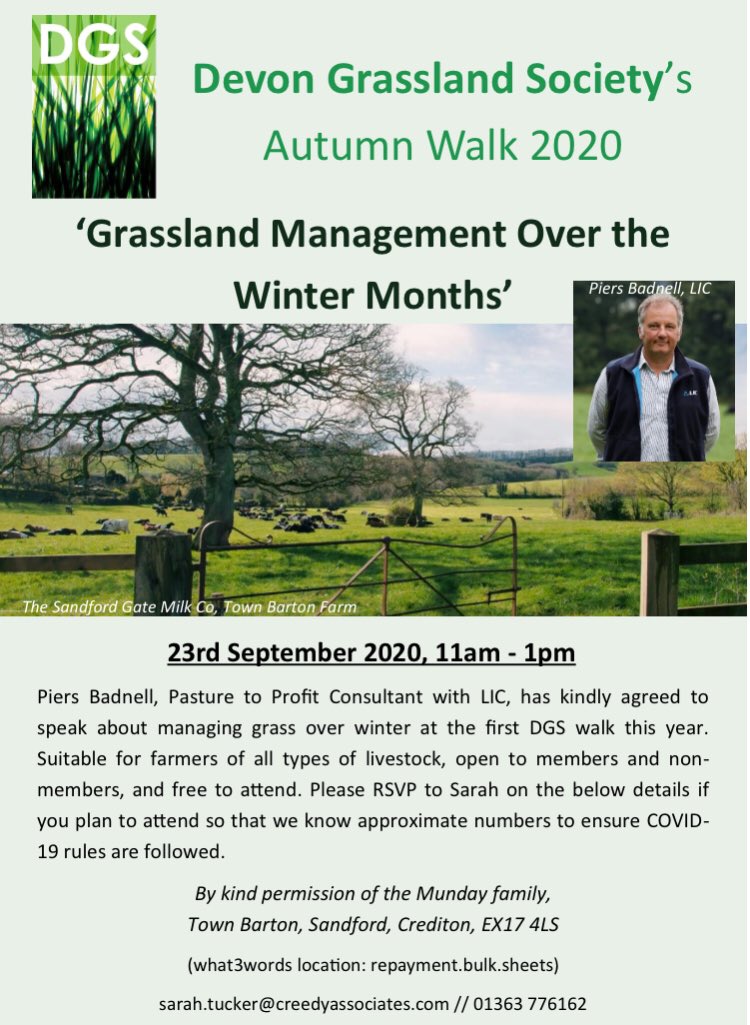 DGS

Devon Grassland Society's Autumn Walk 2020

'Grassland Management Over the Winter Months'

Piers Badnell, LIC

The Sandford Gate Milk Co, Town Barton Farm

23rd September 2020, 11am - 1pm

Piers Badnell, Pasture to Profit Consultant with LIC, has kindly agreed to speak about managing grass over winter at the first DGS walk this year. Suitable for farmers of all types of livestock, open to members and non-members, and free to attend. Please RSVP to Sarah on the below details if you plan to attend so that we know approximate numbers to ensure COVID-19 rules are followed.

By kind permission of the Munday family, Town Barton, Sandford, Crediton, EX17 4LS

(what3words location: repayment.bulk.sheets)

sarah.tucker@creedyassociates.com // 01363 776162